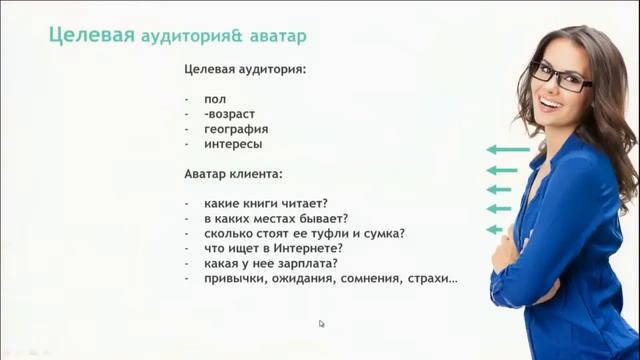 Целевая аудитория& аватар

Целевая аудитория:

- пол
- -возраст
- география
- интересы

Аватар клиента:

- какие книги читает?
- в каких местах бывает?
- сколько стоят ее туфли и сумка?
- что ищет в Интернете?
- какая у нее зарплата?
- привычки, ожидания, сомнения, страхи…